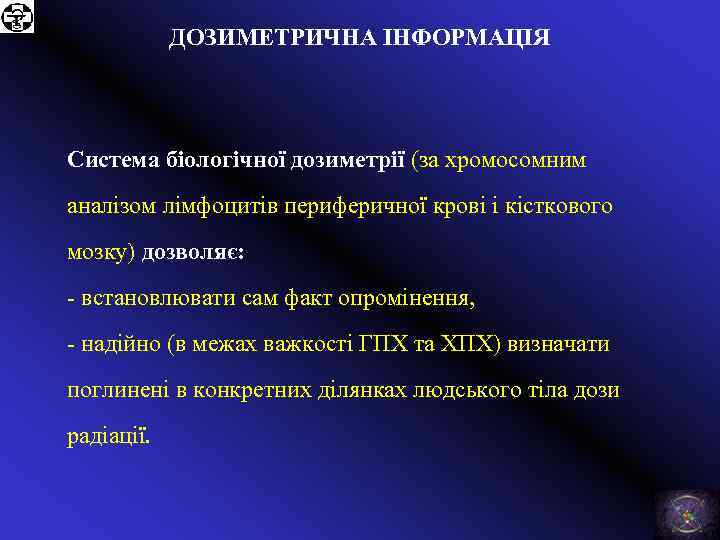 ДОЗИМЕТРИЧНА ІНФОРМАЦІЯ

Система біологічної дозиметрії (за хромосомним аналізом лімфоцитів периферичної крові і кісткового мозку) дозволяє:
- встановлювати сам факт опромінення,
- надійно (в межах важкості ГПХ та ХПХ) визначати поглинені в конкретних ділянках людського тіла дози радіації.